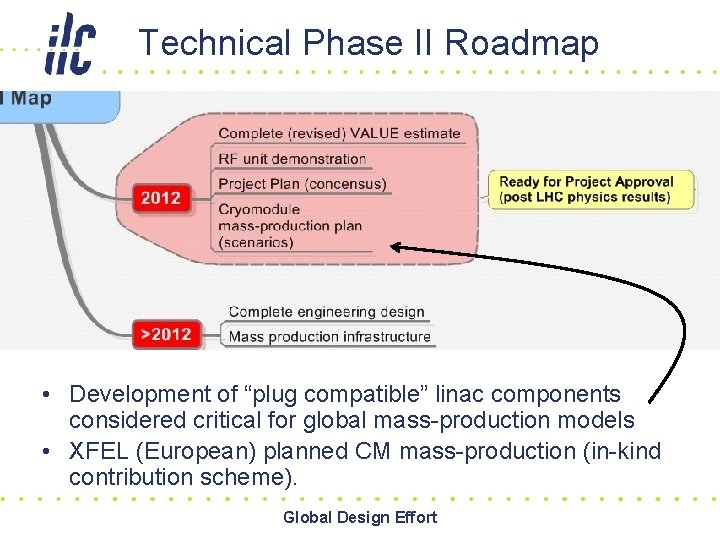 ilc

Technical Phase II Roadmap

Map

2012

Complete (revised) VALUE estimate

RF unit demonstration

Project Plan (concensus)

Cryomodule mass-production plan (scenarios)

Ready for Project Approval (post LHC physics results)

>2012

Complete engineering design

Mass production infrastructure

• Development of “plug compatible” linac components considered critical for global mass-production models
• XFEL (European) planned CM mass-production (in-kind contribution scheme).

Global Design Effort